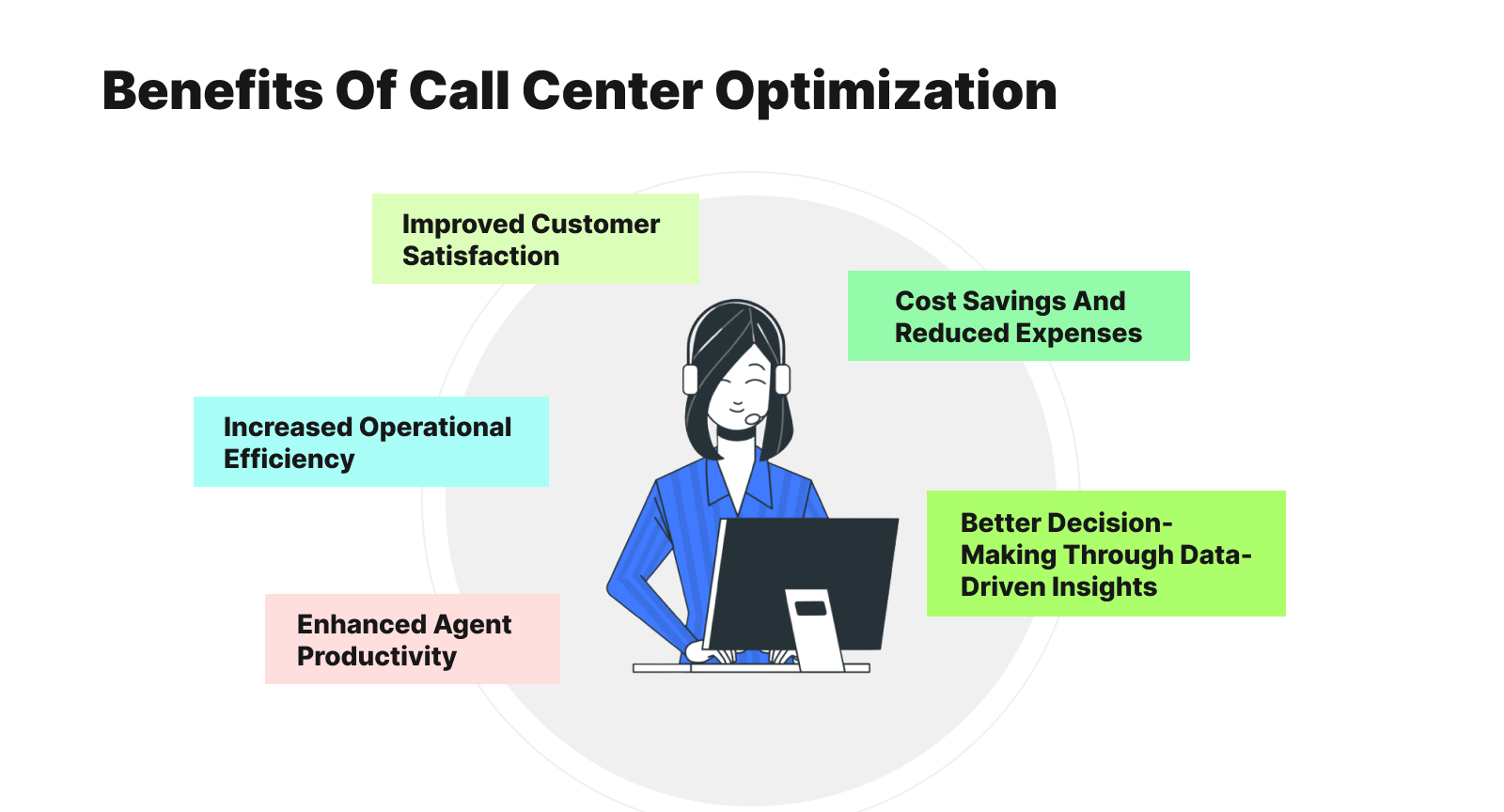 Benefits Of Call Center Optimization

Improved Customer Satisfaction

Cost Savings And Reduced Expenses

Increased Operational Efficiency

Better Decision-Making Through Data-Driven Insights

Enhanced Agent Productivity